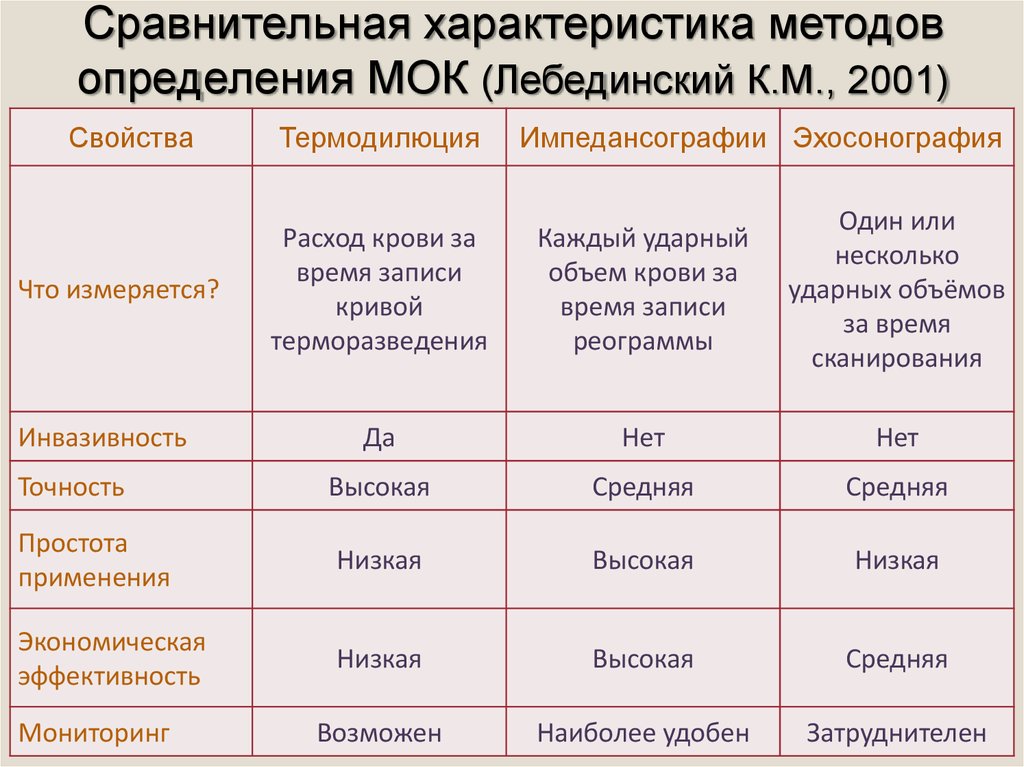 Сравнительная характеристика методов определения МОК (Лебединский К.М., 2001)

| Свойства | Термодилюция | Импедансографии | Эхосонография |
|---|---|---|---|
| Что измеряется? | Расход крови за время записи кривой терморазведения | Каждый ударный объем крови за время записи реограммы | Один или несколько ударных объёмов за время сканирования |
| Инвазивность | Да | Нет | Нет |
| Точность | Высокая | Средняя | Средняя |
| Простота применения | Низкая | Высокая | Низкая |
| Экономическая эффективность | Низкая | Высокая | Средняя |
| Мониторинг | Возможен | Наиболее удобен | Затруднителен |